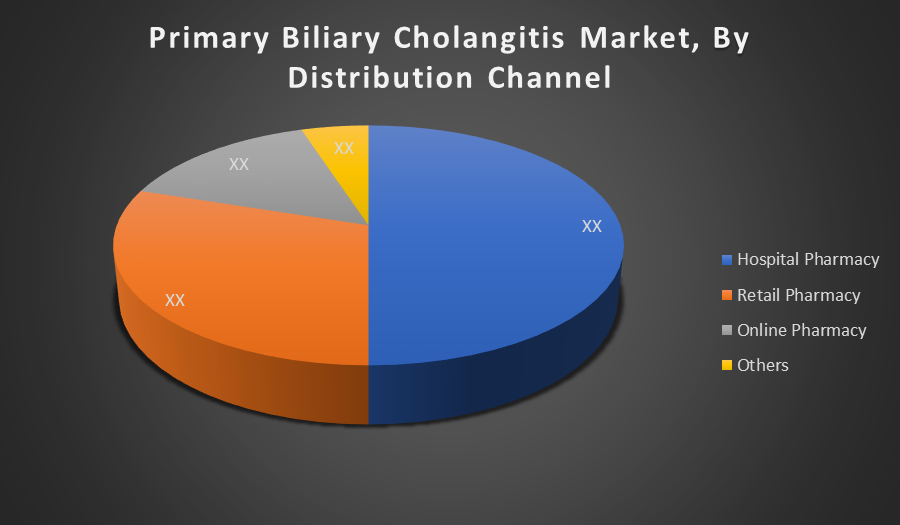 Primary Biliary Cholangitis Market, By Distribution Channel

XX
XX
XX
XX

Hospital Pharmacy
Retail Pharmacy
Online Pharmacy
Others